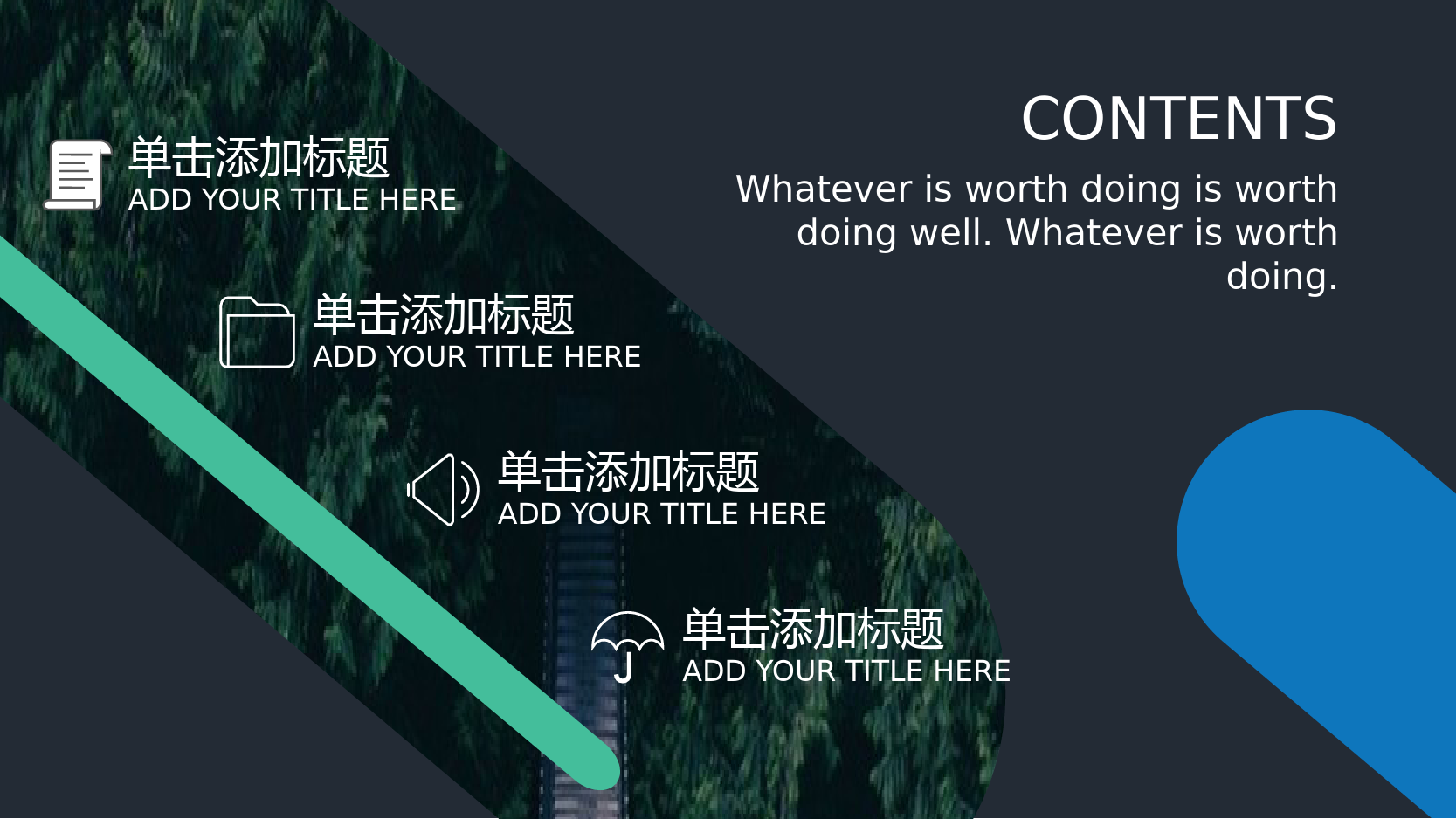 CONTENTS

Whatever is worth doing is worth doing well. Whatever is worth doing.

单击添加标题
ADD YOUR TITLE HERE

单击添加标题
ADD YOUR TITLE HERE

单击添加标题
ADD YOUR TITLE HERE

单击添加标题
ADD YOUR TITLE HERE